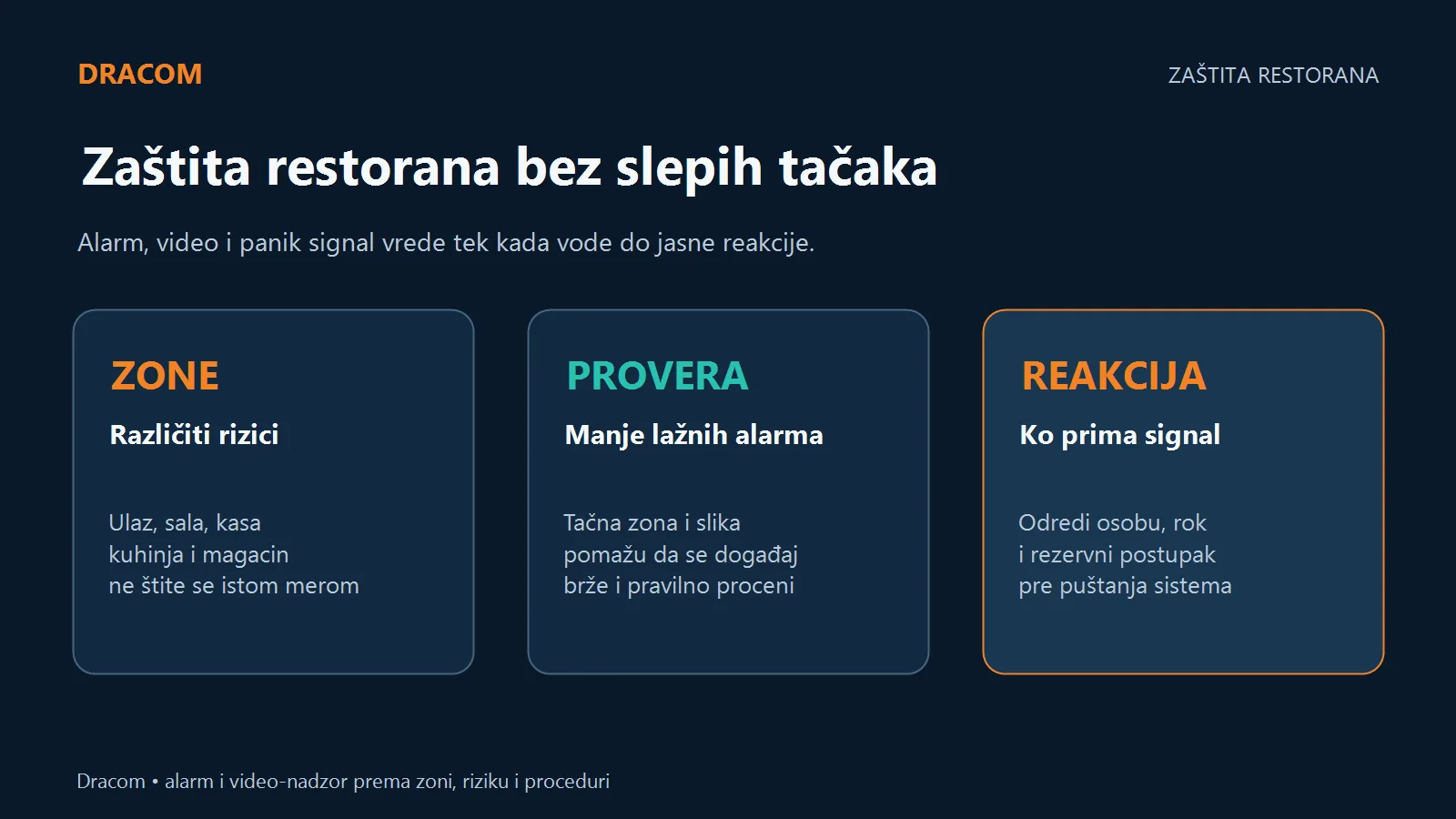 DRACOM

ZAŠTITA RESTORANA

Zaštita restorana bez slepih tačaka

Alarm, video i panik signal vrede tek kada vode do jasne reakcije.

ZONE

Različiti rizici

Ulaz, sala, kasa
kuhinja i magacin
ne štite se istom merom

PROVERA

Manje lažnih alarma

Tačna zona i slika
pomažu da se događaj
brže i pravilno proceni

REAKCIJA

Ko prima signal

Odredi osobu, rok
i rezervni postupak
pre puštanja sistema

Dracom • alarm i video-nadzor prema zoni, riziku i proceduri